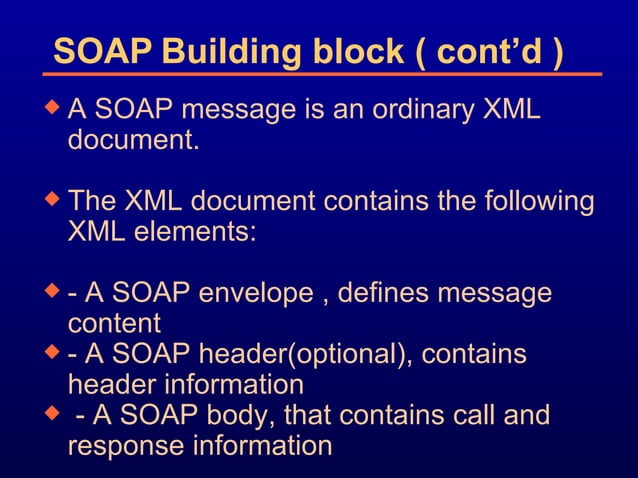 SOAP Building block ( cont'd )

◆ A SOAP message is an ordinary XML document.

◆ The XML document contains the following XML elements:

◆ - A SOAP envelope , defines message content
◆ - A SOAP header(optional), contains header information
◆ - A SOAP body, that contains call and response information